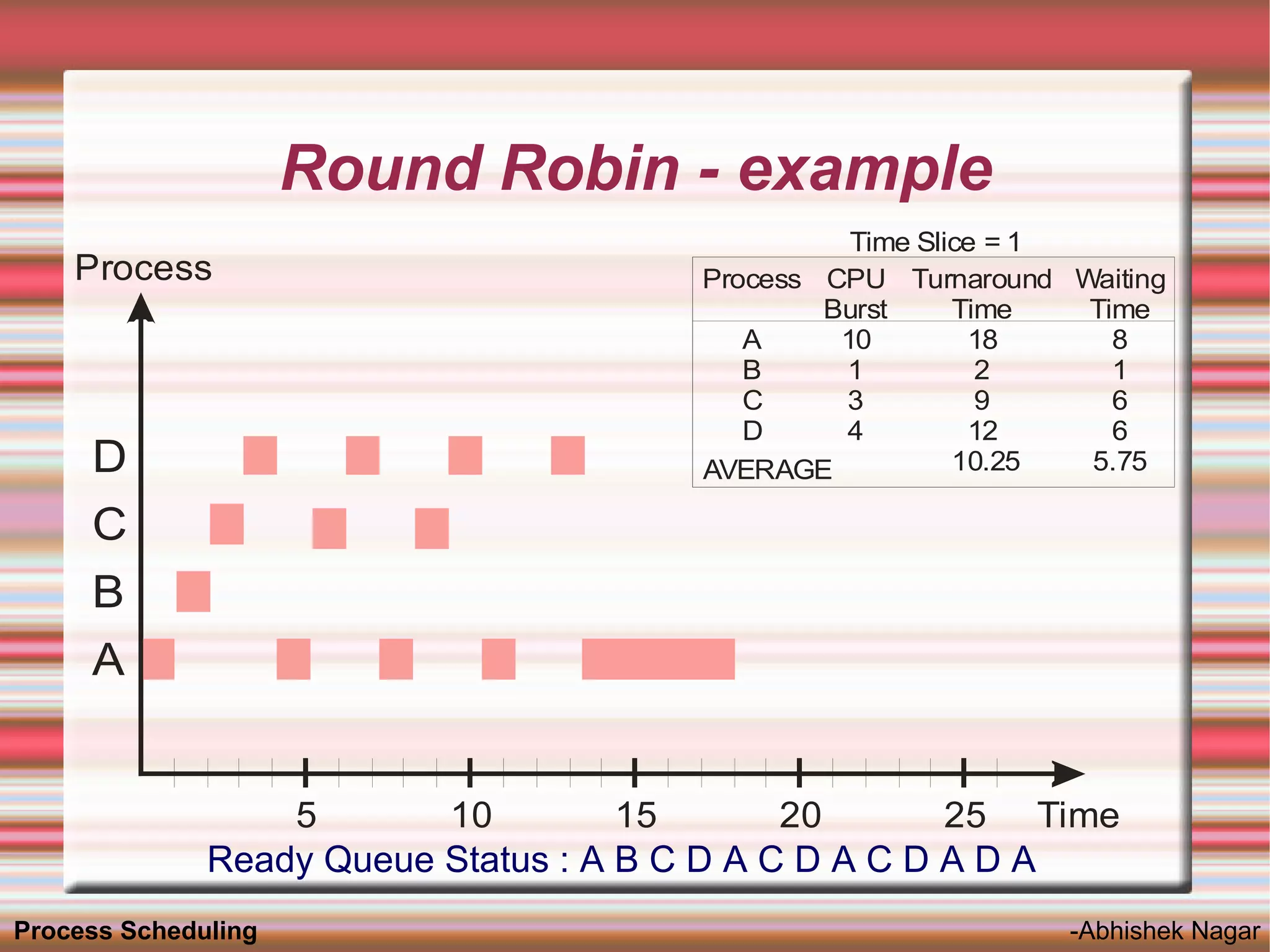 Round Robin - example

Time Slice = 1

| Process | CPU Burst | Turnaround Time | Waiting Time |
|---|---|---|---|
| A | 10 | 18 | 8 |
| B | 1 | 2 | 1 |
| C | 3 | 9 | 6 |
| D | 4 | 12 | 6 |
| AVERAGE | | 10.25 | 5.75 |

Process

D
C
B
A

5 10 15 20 25 Time

Ready Queue Status : A B C D A C D A C D A D A

Process Scheduling

-Abhishek Nagar